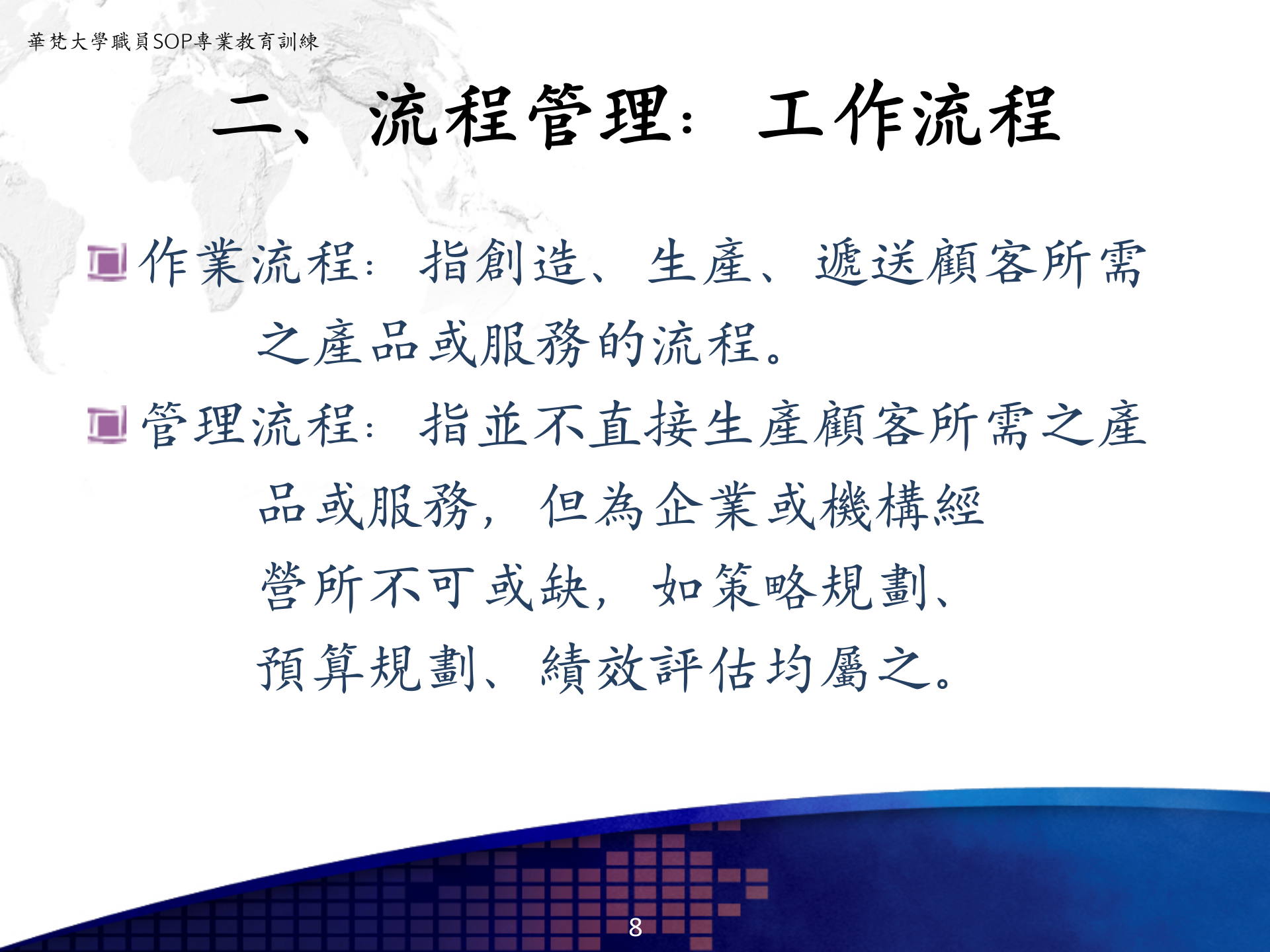 華梵大學職員SOP專業教育訓練

二、流程管理：工作流程

作業流程：指創造、生產、遞送顧客所需之產品或服務的流程。

管理流程：指並不直接生產顧客所需之產品或服務，但為企業或機構經營所不可或缺，如策略規劃、預算規劃、績效評估均屬之。

8